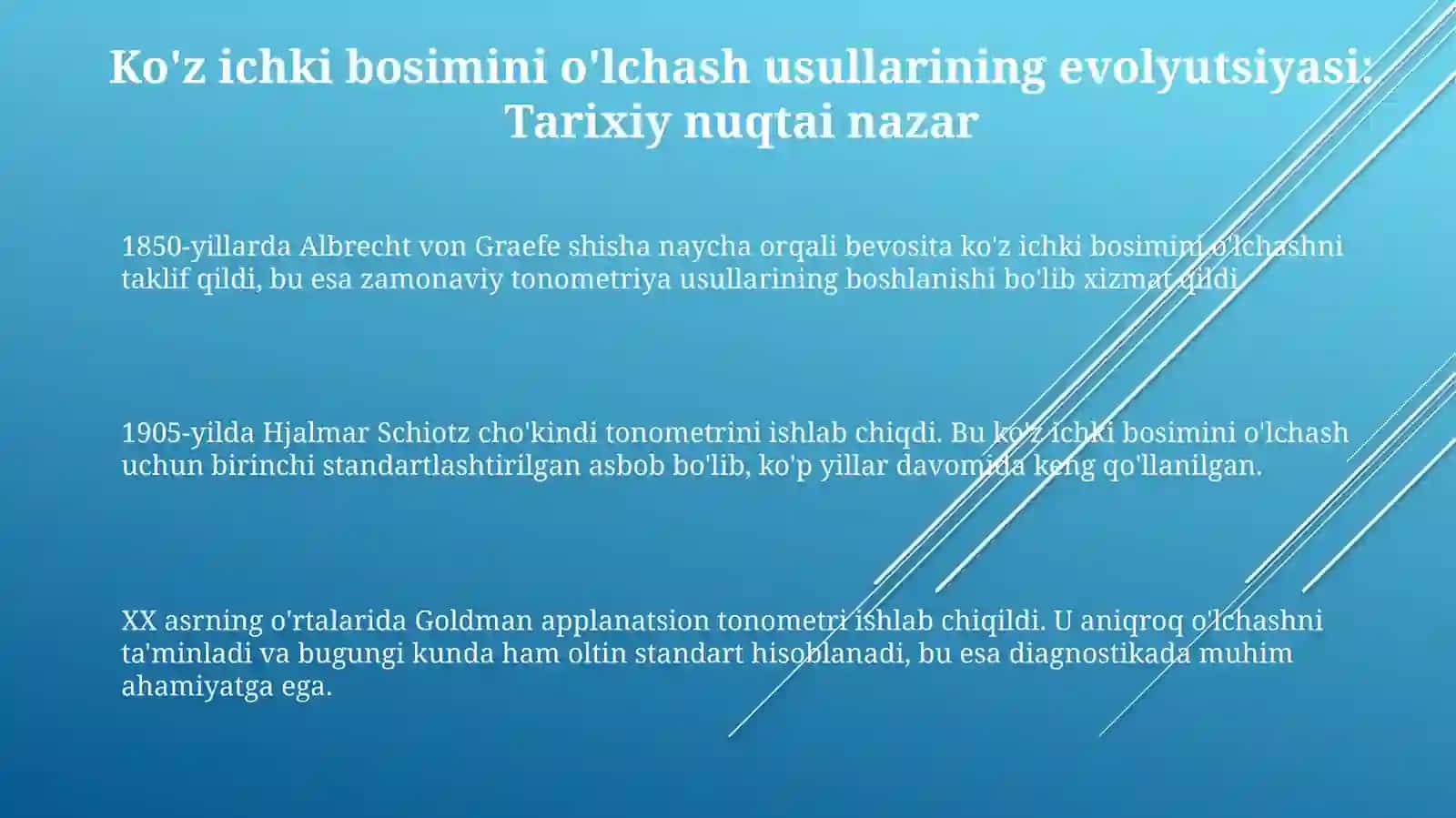 Ko'z ichki bosimini o'lchash usullarining evolyutsiyasi: Tarixiy nuqtai nazar

1850-yillarda Albrecht von Graefe shisha naycha orqali bevosita ko'z ichki bosimini o'lchashni taklif qildi, bu esa zamonaviy tonometriya usullarining boshlanishi bo'lib xizmat qildi.

1905-yilda Hjalmar Schiotz cho'kindi tonometrini ishlab chiqdi. Bu ko'z ichki bosimini o'lchash uchun birinchi standartlashtirilgan asbob bo'lib, ko'p yillar davomida keng qo'llanilgan.

XX asrning o'rtalarida Goldman applanatsion tonometri ishlab chiqildi. U aniqroq o'lchashni ta'minladi va bugungi kunda ham oltin standart hisoblanadi, bu esa diagnostikada muhim ahamiyatga ega.